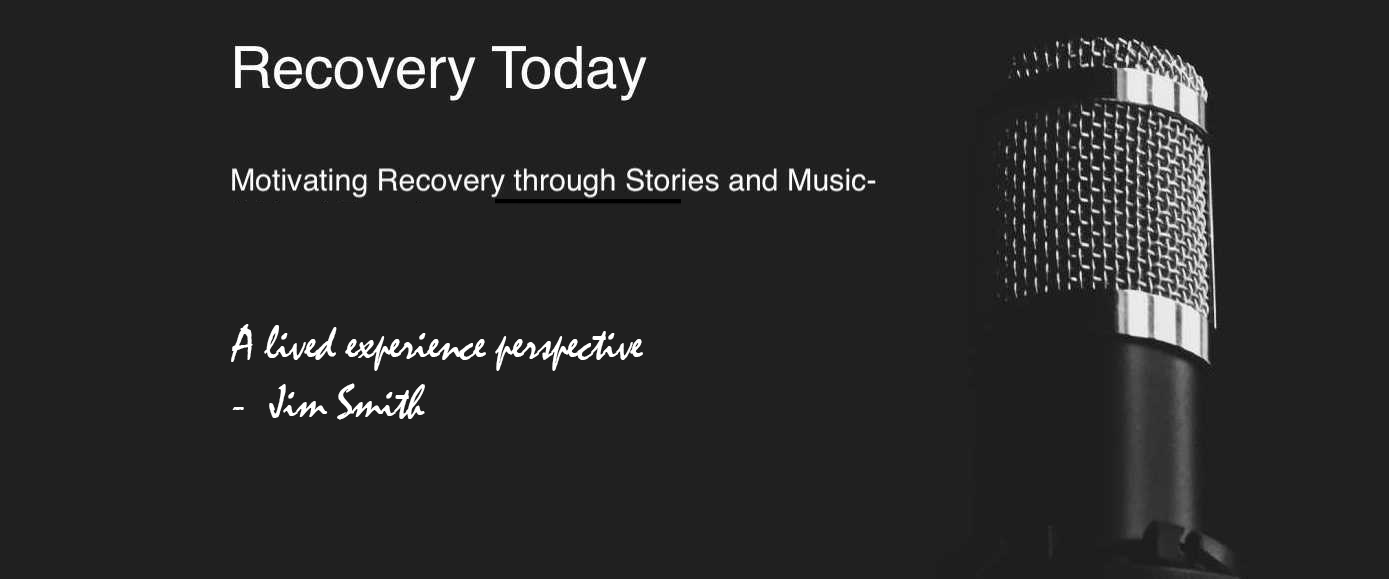 Recovery Today

Motivating Recovery through Stories and Music-

A lived experience perspective
- Jim Smith